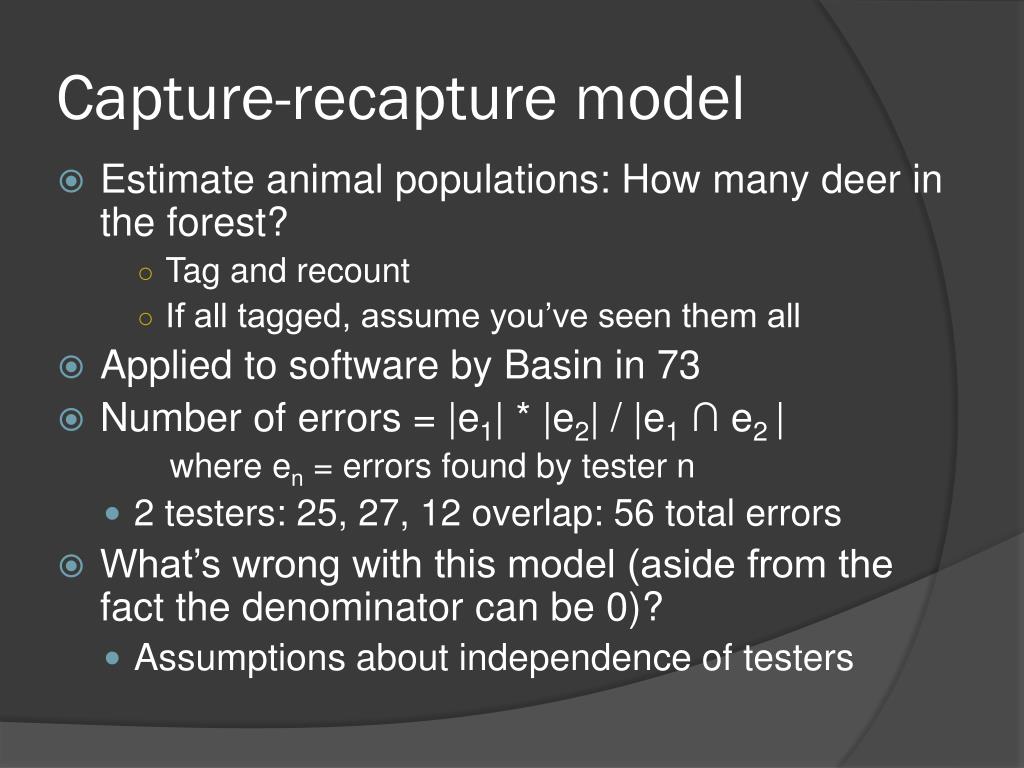 Capture-recapture model

Estimate animal populations: How many deer in the forest?

Tag and recount

If all tagged, assume you've seen them all

Applied to software by Basin in 73

Number of errors = $|e_1| * |e_2| / |e_1 \cap e_2|$

where $e_n$ = errors found by tester n

2 testers: 25, 27, 12 overlap: 56 total errors

What's wrong with this model (aside from the fact the denominator can be 0)?

Assumptions about independence of testers